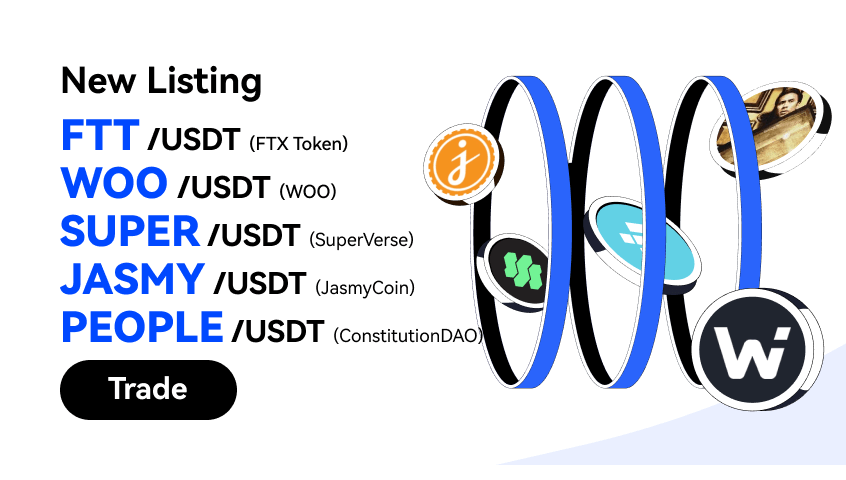 New Listing

FTT /USDT (FTX Token)
WOO /USDT (WOO)
SUPER /USDT (SuperVerse)
JASMY /USDT (JasmyCoin)
PEOPLE /USDT (ConstitutionDAO)

Trade